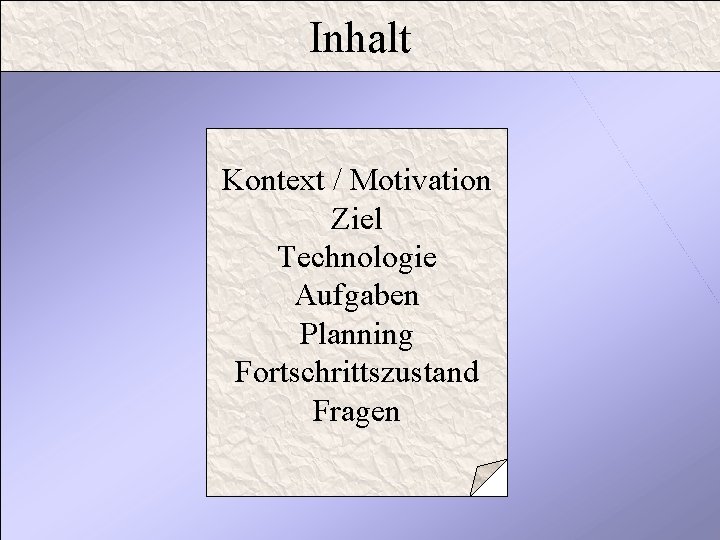 Inhalt

Kontext / Motivation
Ziel
Technologie
Aufgaben
Planning
Fortschrittszustand
Fragen